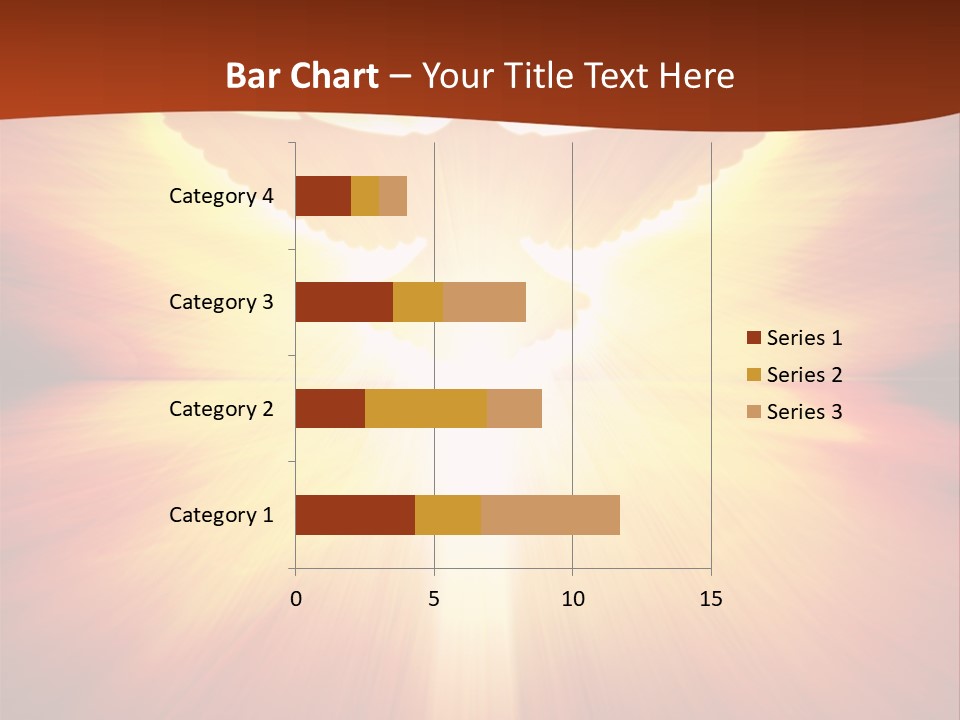 Bar Chart – Your Title Text Here

Category 4
Category 3
Category 2
Category 1

0
5
10
15

Series 1
Series 2
Series 3